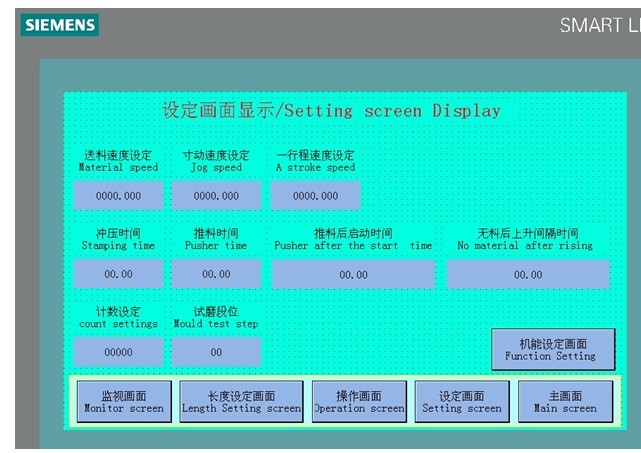 SIEMENS

SMART LI

设定画面显示/Setting screen Display

送料速度设定
Material speed

0000.000

寸动速度设定
Jog speed

0000.000

一行程速度设定
A stroke speed

0000.000

冲压时间
Stamping time

00.00

推料时间
Pusher time

00.00

推料后启动时间
Pusher after the start time

00.00

无料后上升间隔时间
No material after rising

00.00

计数设定
count settings

00000

试磨段位
Mould test step

00

机能设定画面
Function Setting

监视画面
Monitor screen

长度设定画面
Length Setting screen

操作画面
Operation screen

设定画面
Setting screen

主画面
Main screen